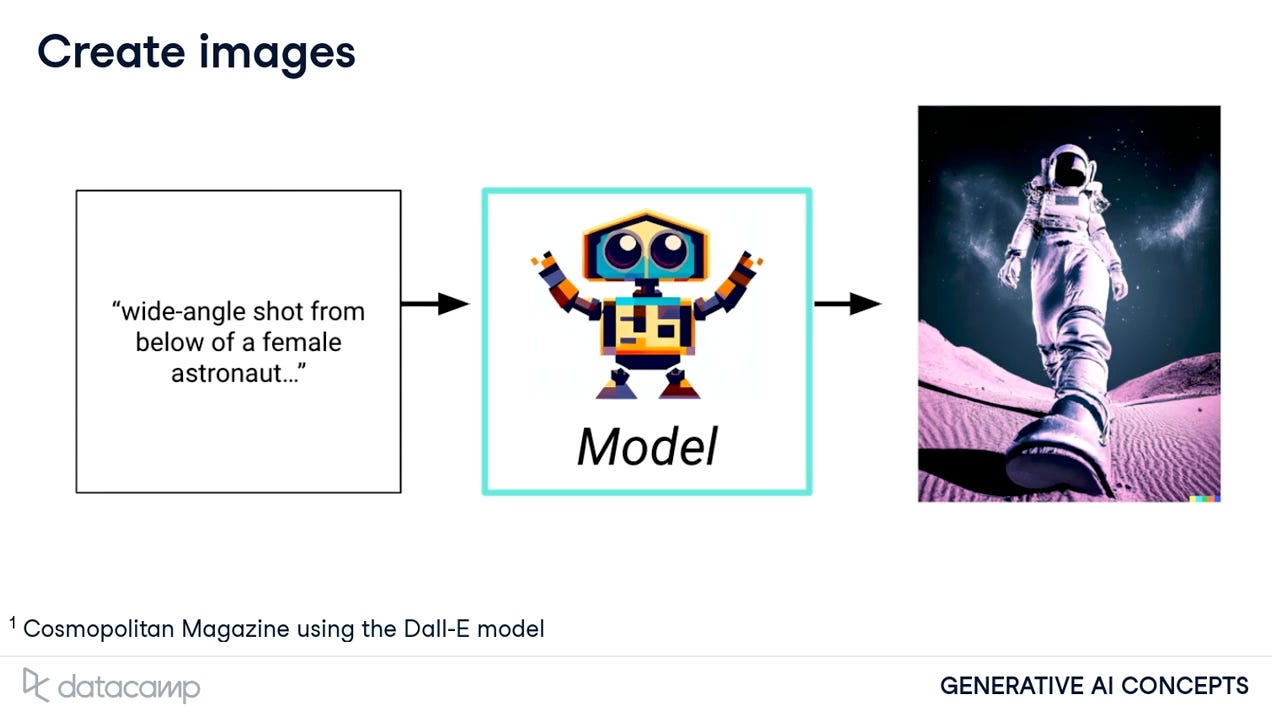 Create images

“wide-angle shot from below of a female astronaut...”

Model

$^1$ Cosmopolitan Magazine using the Dall-E model

datacamp

GENERATIVE AI CONCEPTS